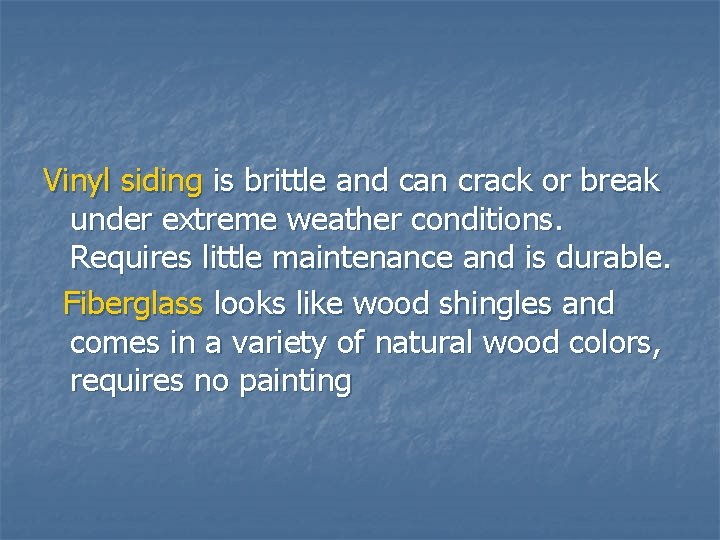 Vinyl siding is brittle and can crack or break under extreme weather conditions. Requires little maintenance and is durable.

Fiberglass looks like wood shingles and comes in a variety of natural wood colors, requires no painting